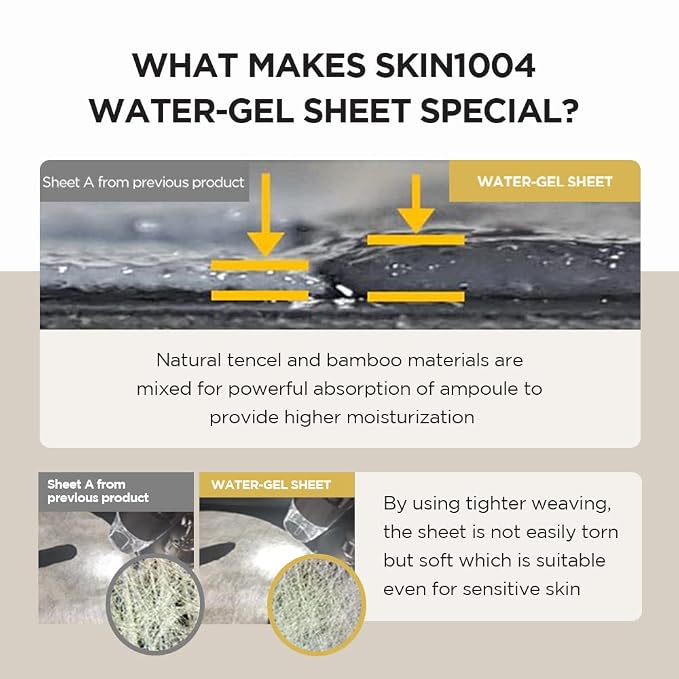 WHAT MAKES SKIN1004 WATER-GEL SHEET SPECIAL?

Sheet A from previous product

WATER-GEL SHEET

Natural tencel and bamboo materials are mixed for powerful absorption of ampoule to provide higher moisturization

Sheet A from previous product

WATER-GEL SHEET

By using tighter weaving, the sheet is not easily torn but soft which is suitable even for sensitive skin